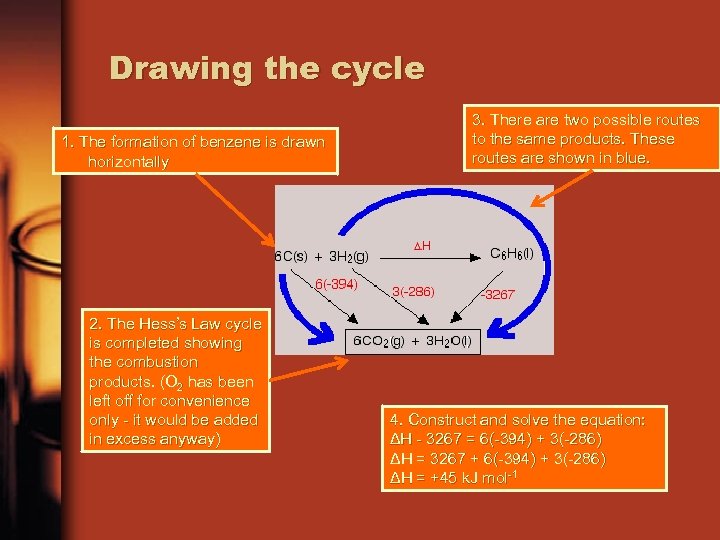 Drawing the cycle

1. The formation of benzene is drawn horizontally

3. There are two possible routes to the same products. These routes are shown in blue.

$6C(s) + 3H_2(g)$ $\Delta H$ $C_6H_6(l)$

6(-394) 3(-286) -3267

$6CO_2(g) + 3H_2O(l)$

2. The Hess's Law cycle is completed showing the combustion products. ($O_2$ has been left off for convenience only - it would be added in excess anyway)

4. Construct and solve the equation:
$\Delta H$ - 3267 = 6(-394) + 3(-286)
$\Delta H$ = 3267 + 6(-394) + 3(-286)
$\Delta H$ = +45 kJ mol$^{-1}$